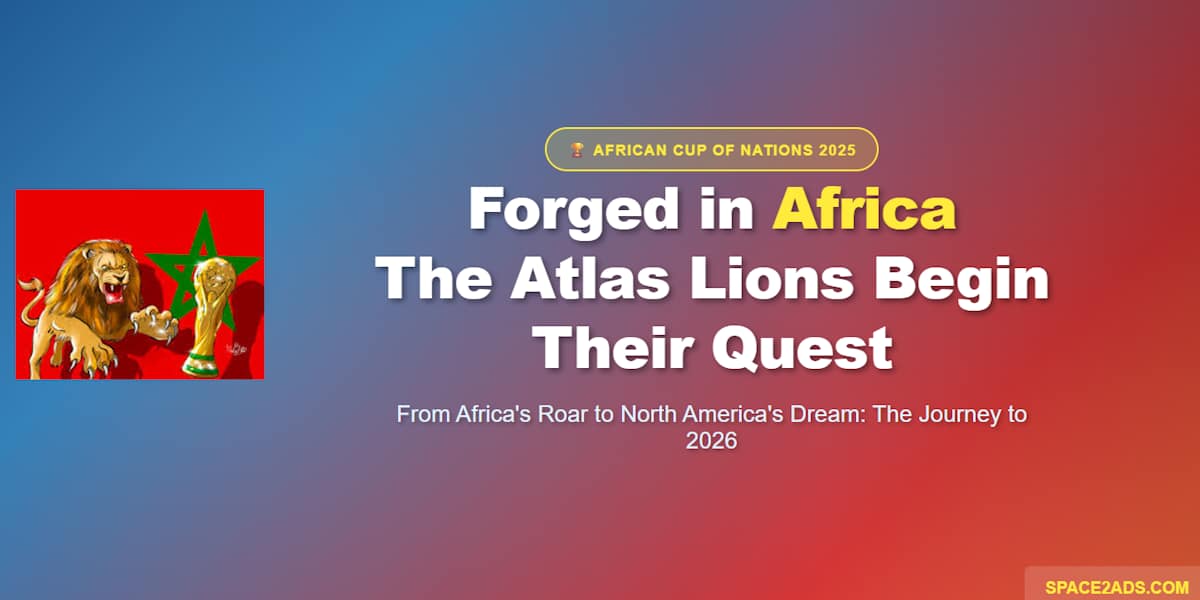 🏆 AFRICAN CUP OF NATIONS 2025

Forged in Africa
The Atlas Lions Begin Their Quest

From Africa's Roar to North America's Dream: The Journey to 2026

SPACE2ADS.COM